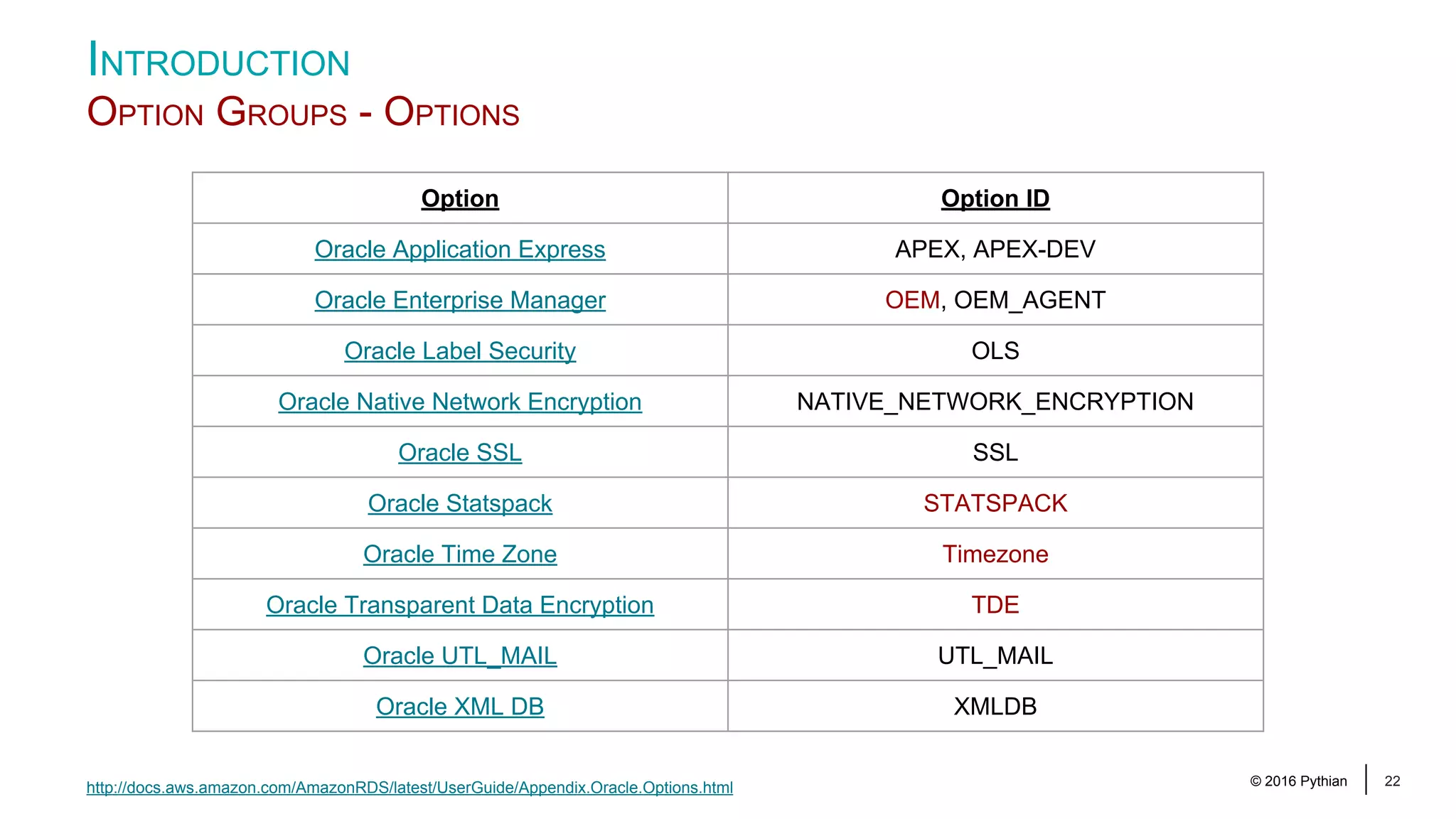 INTRODUCTION
OPTION GROUPS - OPTIONS

| Option | Option ID |
|---|---|
| Oracle Application Express | APEX, APEX-DEV |
| Oracle Enterprise Manager | OEM, OEM_AGENT |
| Oracle Label Security | OLS |
| Oracle Native Network Encryption | NATIVE_NETWORK_ENCRYPTION |
| Oracle SSL | SSL |
| Oracle Statspack | STATSPACK |
| Oracle Time Zone | Timezone |
| Oracle Transparent Data Encryption | TDE |
| Oracle UTL_MAIL | UTL_MAIL |
| Oracle XML DB | XMLDB |

http://docs.aws.amazon.com/AmazonRDS/latest/UserGuide/Appendix.Oracle.Options.html

© 2016 Pythian 22